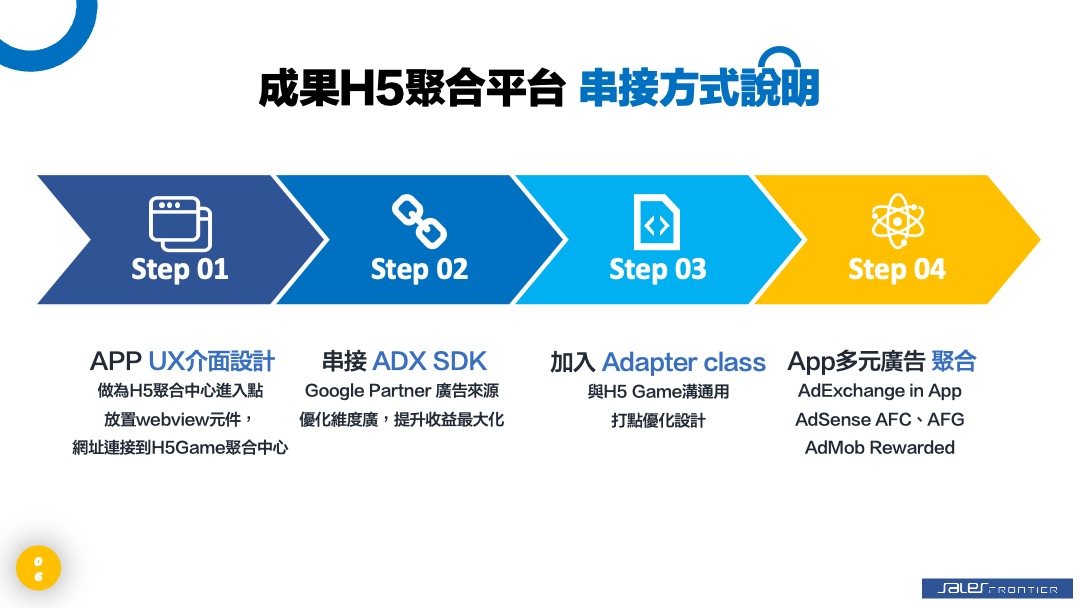 成果H5聚合平台 串接方式說明

Step 01

Step 02

Step 03

Step 04

APP UX介面設計
做為H5聚合中心進入點
放置webview元件，
網址連接到H5Game聚合中心

串接 ADX SDK
Google Partner 廣告來源
優化維度廣，提升收益最大化

加入 Adapter class
與H5 Game溝通用
打點優化設計

App多元廣告 聚合
AdExchange in App
AdSense AFC、AFG
AdMob Rewarded

06

SALES FRONTIER